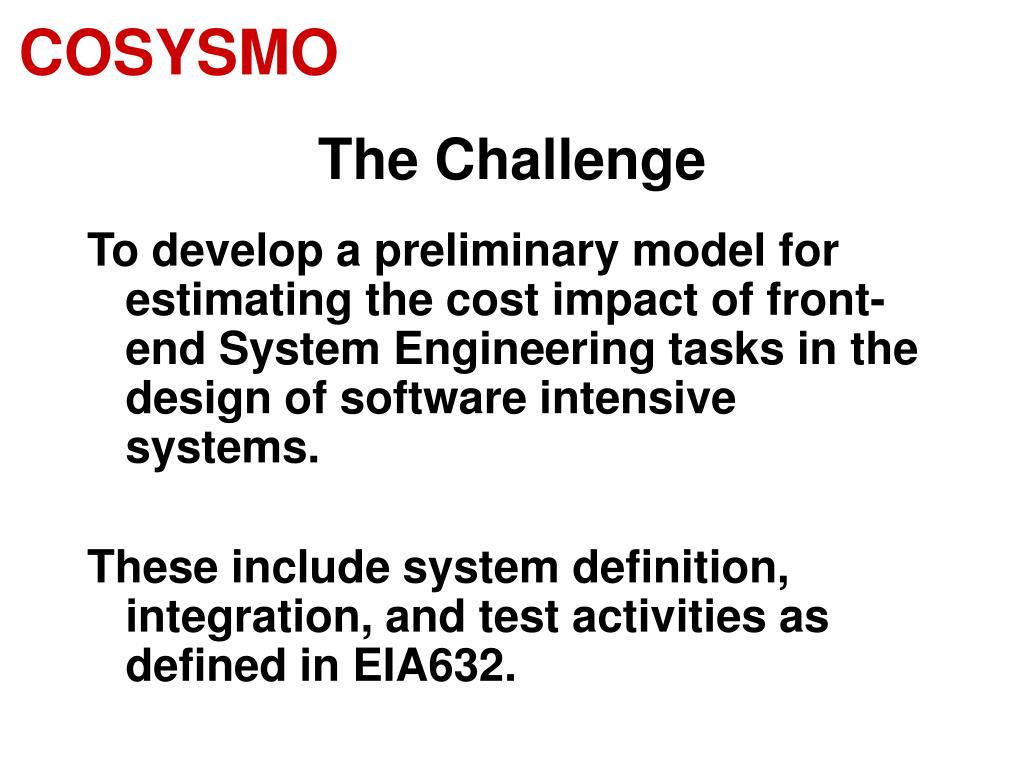 COSYSMO

The Challenge

To develop a preliminary model for estimating the cost impact of front-end System Engineering tasks in the design of software intensive systems.

These include system definition, integration, and test activities as defined in EIA632.